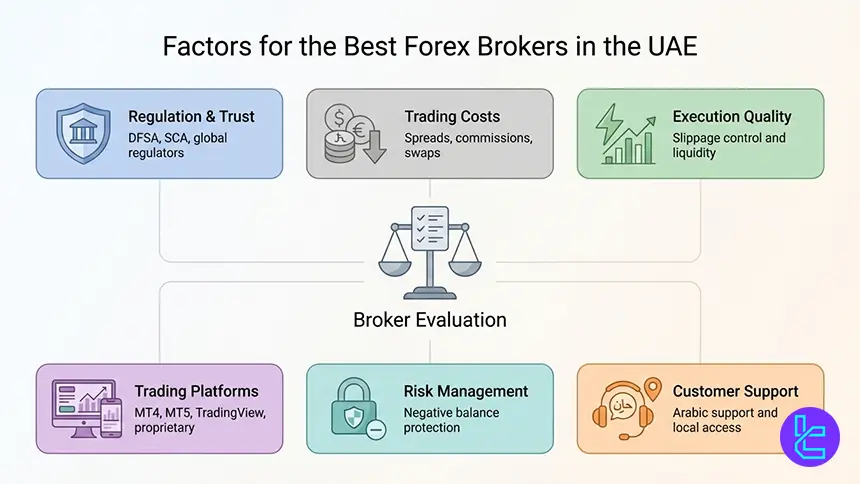 Factors for the Best Forex Brokers in the UAE

Regulation & Trust
DFSA, SCA, global regulators

Trading Costs
Spreads, commissions, swaps

Execution Quality
Slippage control and liquidity

Broker Evaluation

Trading Platforms
MT4, MT5, TradingView, proprietary

Risk Management
Negative balance protection

Customer Support
Arabic support and local access